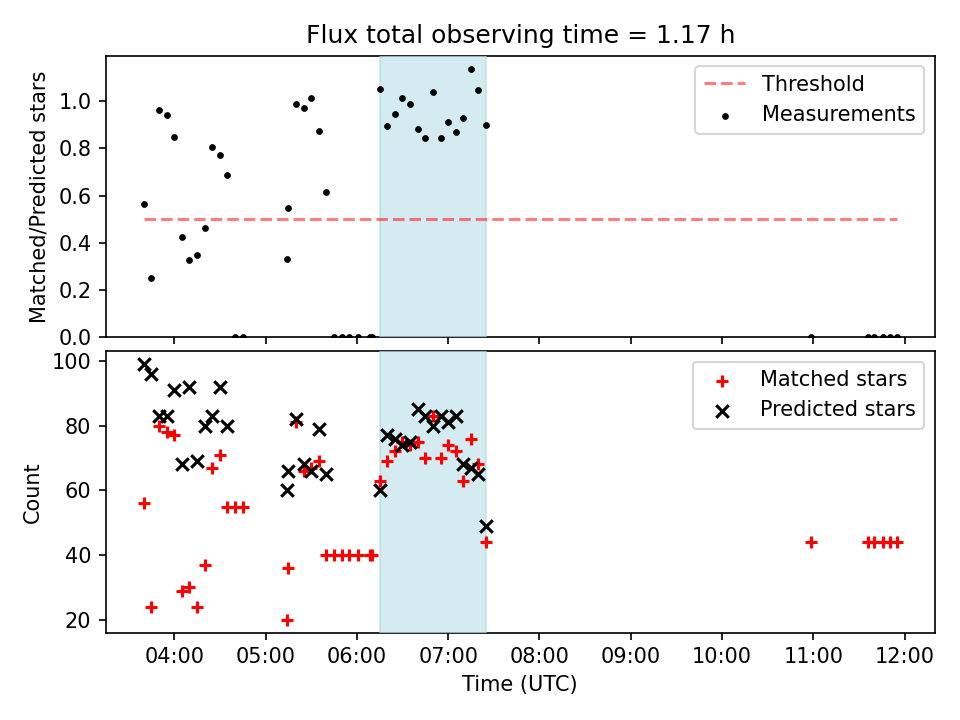 Flux total observing time = 1.17 h

Matched/Predicted stars

1.0
0.8
0.6
0.4
0.2
0.0

Threshold
Measurements

Count

100
80
60
40
20

Matched stars
Predicted stars

04:00 05:00 06:00 07:00 08:00 09:00 10:00 11:00 12:00

Time (UTC)